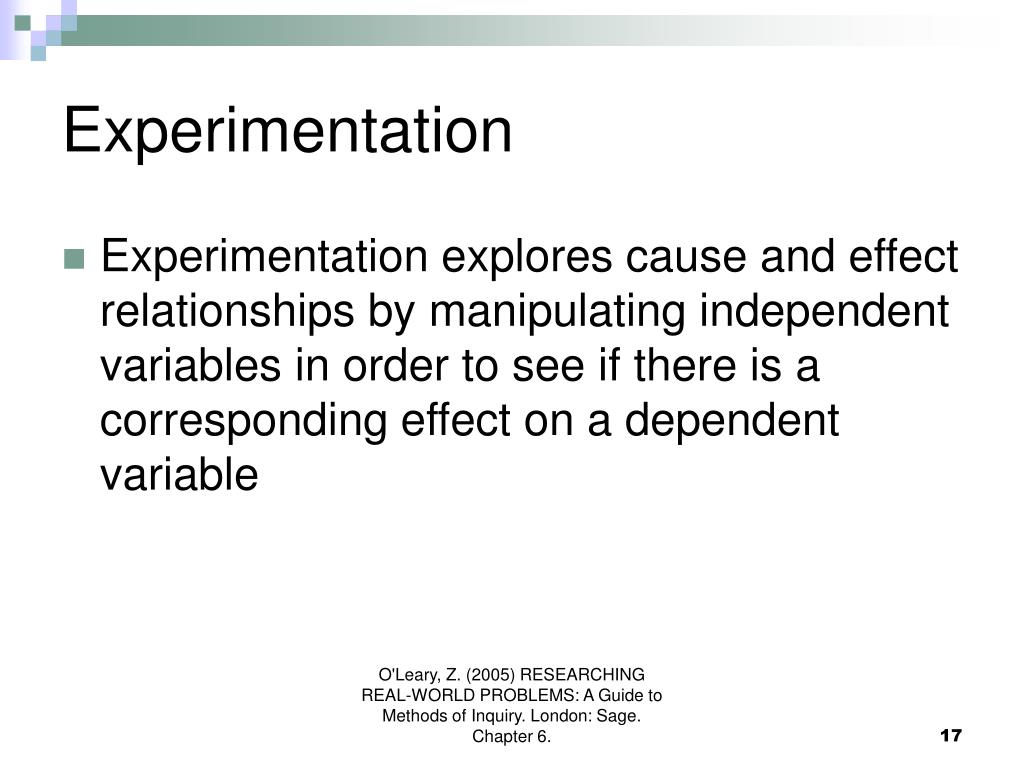 Experimentation

Experimentation explores cause and effect relationships by manipulating independent variables in order to see if there is a corresponding effect on a dependent variable

O'Leary, Z. (2005) RESEARCHING REAL-WORLD PROBLEMS: A Guide to Methods of Inquiry. London: Sage. Chapter 6.

17